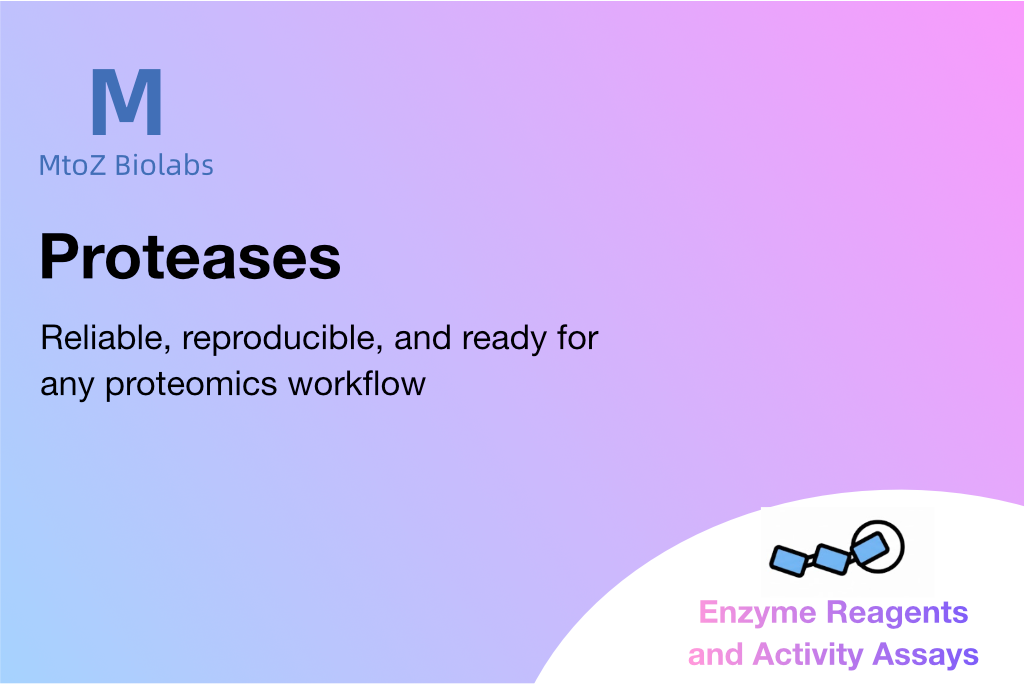 M
MtoZ Biolabs

Proteases

Reliable, reproducible, and ready for any proteomics workflow

Enzyme Reagents and Activity Assays